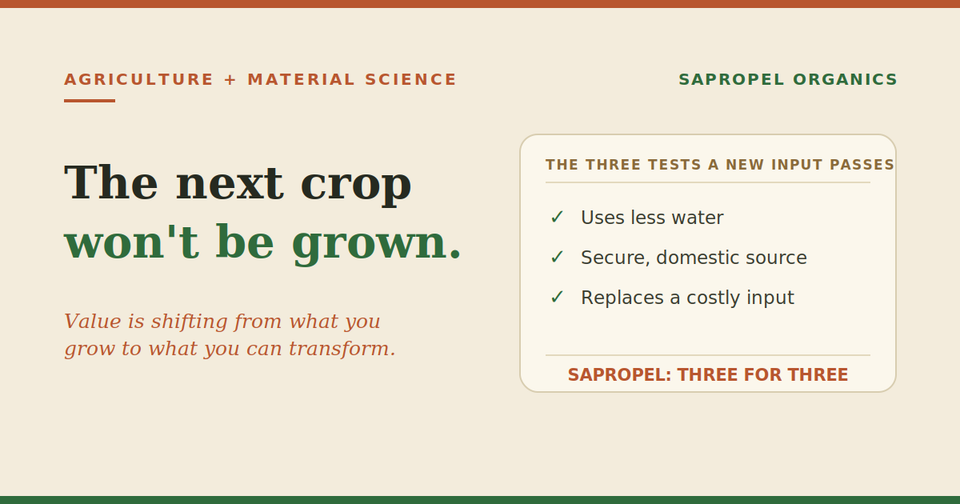 AGRICULTURE + MATERIAL SCIENCE

SAPROPEL ORGANICS

The next crop won't be grown.

Value is shifting from what you grow to what you can transform.

THE THREE TESTS A NEW INPUT PASSES

✓ Uses less water

✓ Secure, domestic source

✓ Replaces a costly input

SAPROPEL: THREE FOR THREE